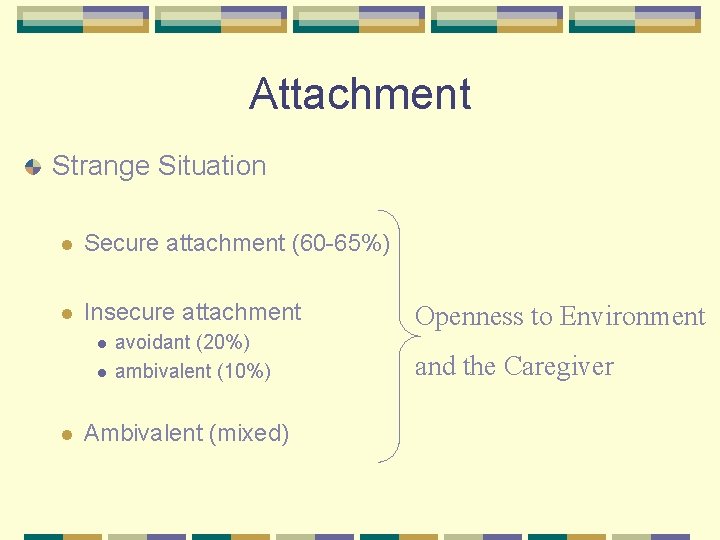 Attachment

Strange Situation

Secure attachment (60-65%)

Insecure attachment

avoidant (20%)

ambivalent (10%)

Ambivalent (mixed)

Openness to Environment and the Caregiver